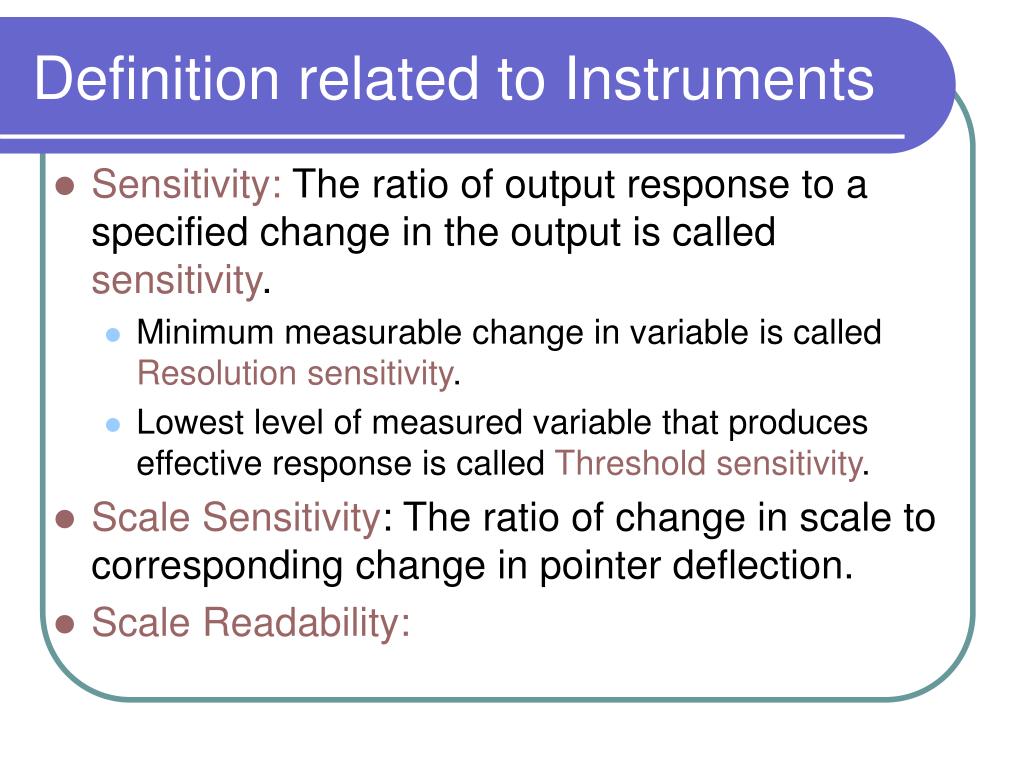 Definition related to Instruments

- Sensitivity: The ratio of output response to a specified change in the output is called sensitivity.
  - Minimum measurable change in variable is called Resolution sensitivity.
  - Lowest level of measured variable that produces effective response is called Threshold sensitivity.
- Scale Sensitivity: The ratio of change in scale to corresponding change in pointer deflection.
- Scale Readability: